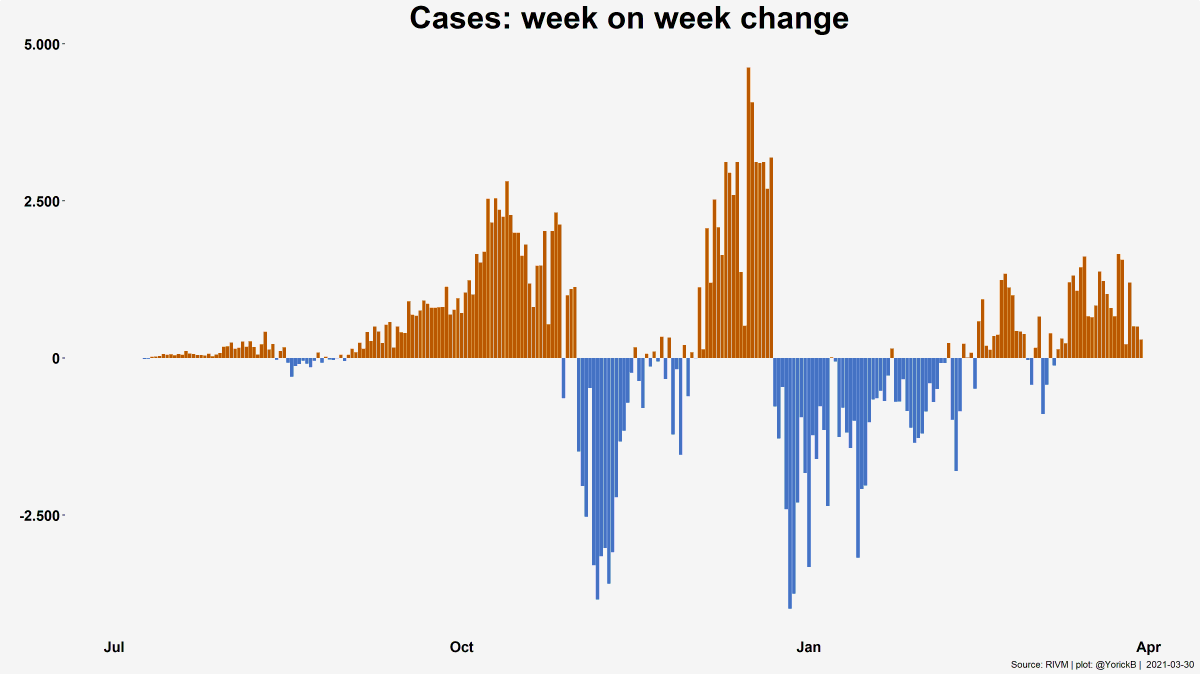 Cases: week on week change

5.000
2.500
0
-2.500

Jul
Oct
Jan
Apr

Source: RIVM | plot: @YorickB | 2021-03-30